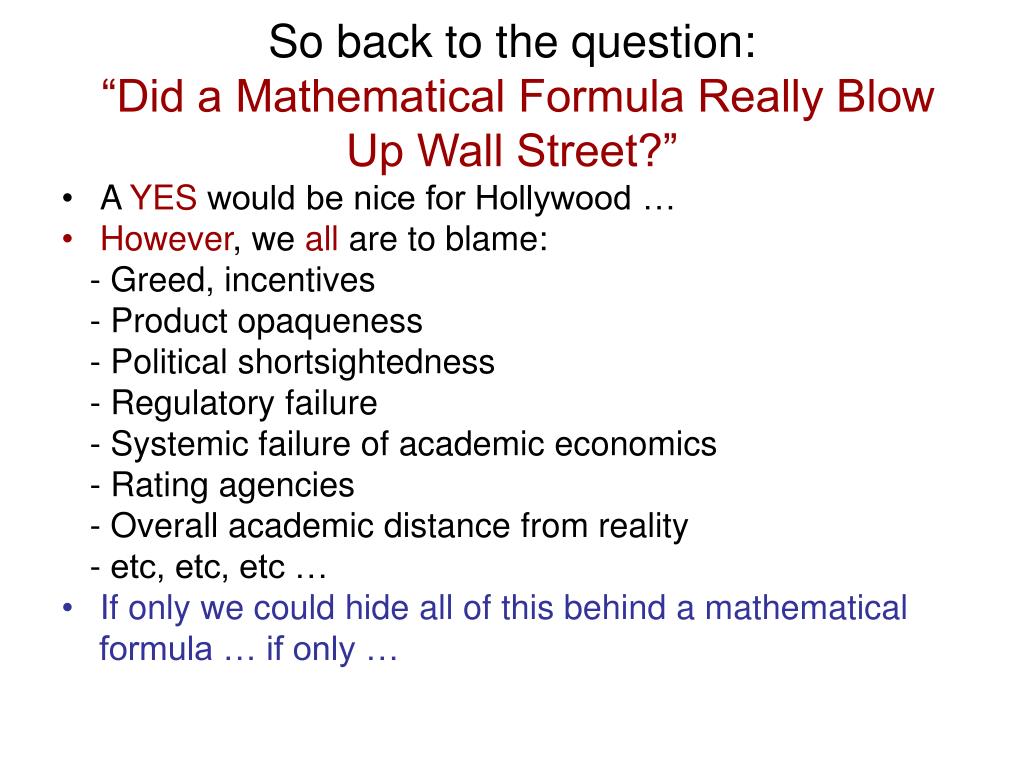 So back to the question:
“Did a Mathematical Formula Really Blow Up Wall Street?”

• A YES would be nice for Hollywood …
• However, we all are to blame:
- Greed, incentives
- Product opaqueness
- Political shortsightedness
- Regulatory failure
- Systemic failure of academic economics
- Rating agencies
- Overall academic distance from reality
- etc, etc, etc …
• If only we could hide all of this behind a mathematical formula … if only …